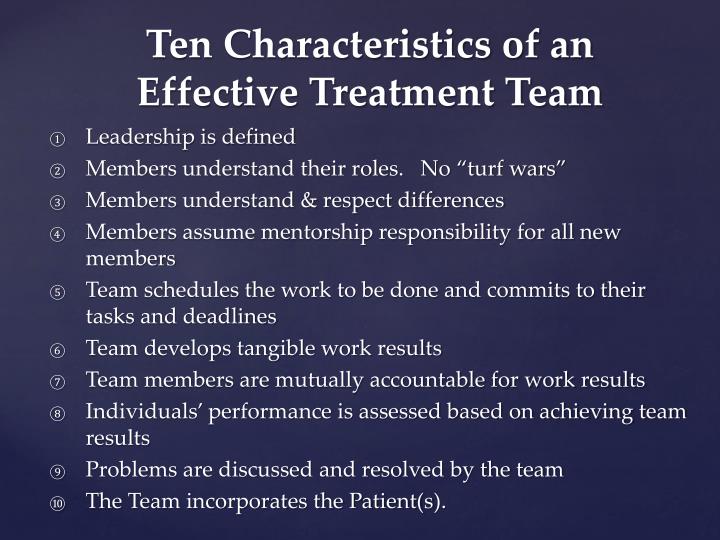 Ten Characteristics of an Effective Treatment Team

① Leadership is defined
② Members understand their roles. No “turf wars”
③ Members understand & respect differences
④ Members assume mentorship responsibility for all new members
⑤ Team schedules the work to be done and commits to their tasks and deadlines
⑥ Team develops tangible work results
⑦ Team members are mutually accountable for work results
⑧ Individuals’ performance is assessed based on achieving team results
⑨ Problems are discussed and resolved by the team
⑩ The Team incorporates the Patient(s).